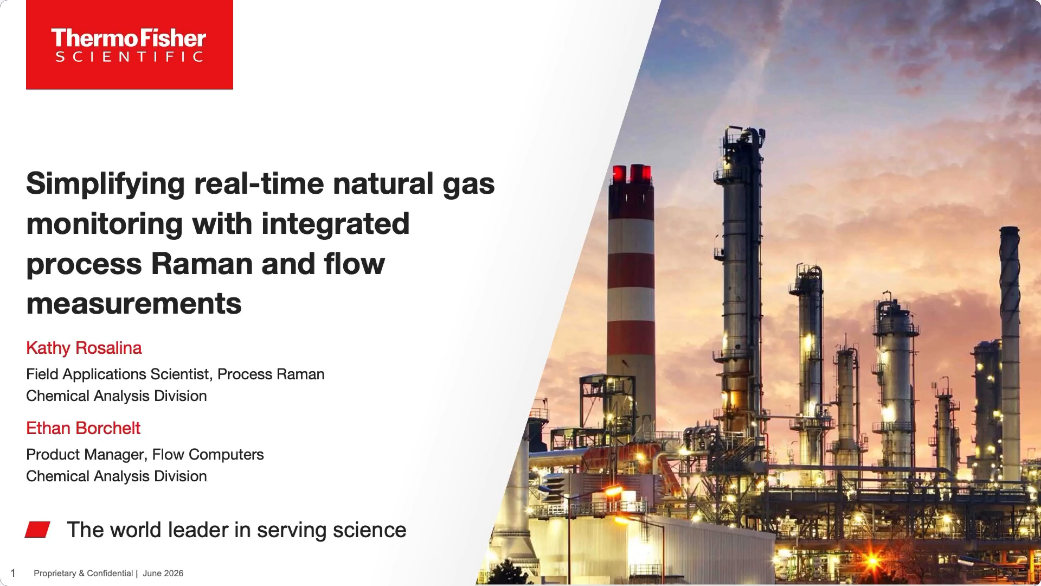 ThermoFisher
SCIENTIFIC

Simplifying real-time natural gas monitoring with integrated process Raman and flow measurements

Kathy Rosalina
Field Applications Scientist, Process Raman
Chemical Analysis Division

Ethan Borchelt
Product Manager, Flow Computers
Chemical Analysis Division

The world leader in serving science

1 Proprietary & Confidential | June 2026